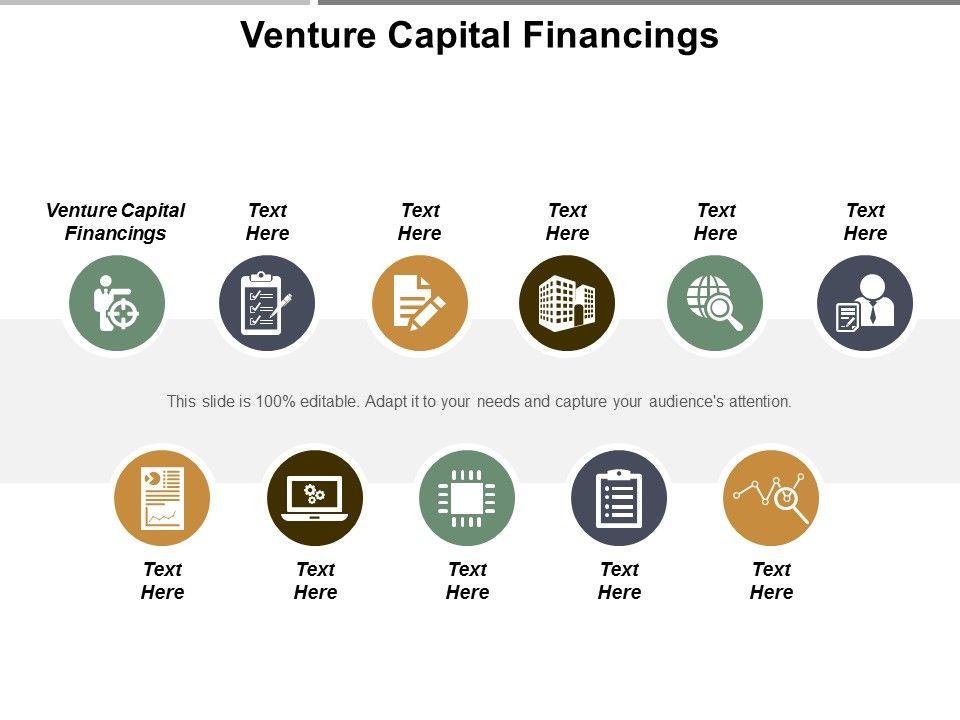 Venture Capital Financings

Venture Capital Financings

Text Here

Text Here

Text Here

Text Here

Text Here

This slide is 100% editable. Adapt it to your needs and capture your audience's attention.

Text Here

Text Here

Text Here

Text Here

Text Here